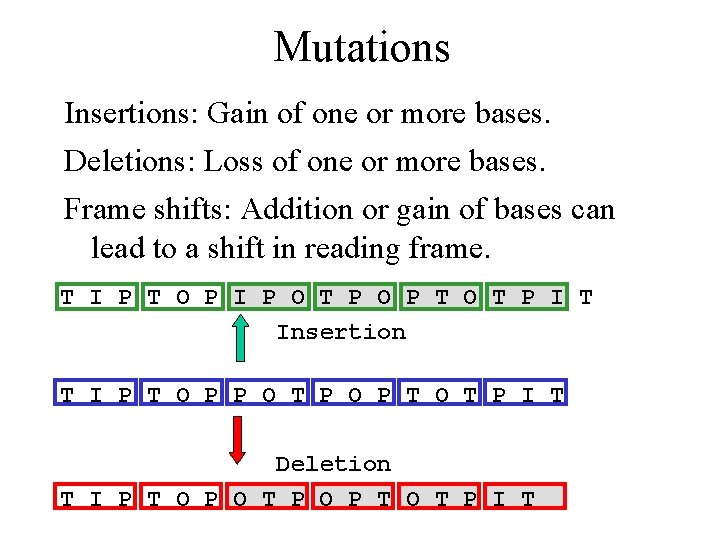 Mutations

Insertions: Gain of one or more bases.

Deletions: Loss of one or more bases.

Frame shifts: Addition or gain of bases can lead to a shift in reading frame.

T I P T O P I P O T P O P T O T P I T

Insertion

T I P T O P P O T P O P T O T P I T

Deletion

T I P T O P O T P O P T O T P I T